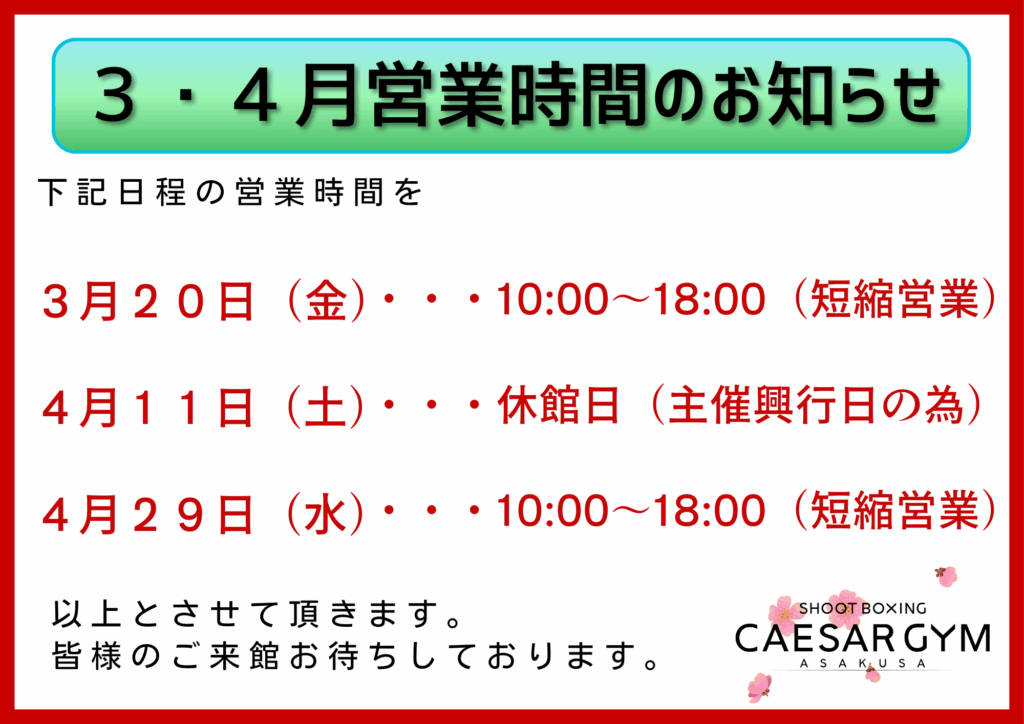 ３・４月営業時間のお知らせ

下記日程の営業時間を

３月２０日（金）・・・10:00～18:00（短縮営業）

４月１１日（土）・・・休館日（主催興行日の為）

４月２９日（水）・・・10:00～18:00（短縮営業）

以上とさせて頂きます。
皆様のご来館お待ちしております。

SHOOT BOXING
CAESAR GYM
ASAKUSA